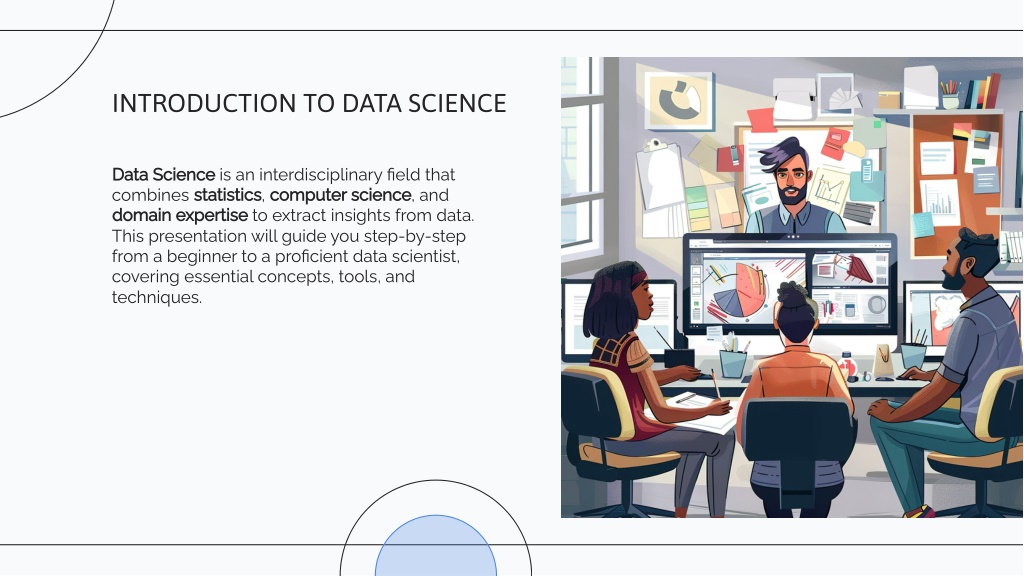 INTRODUCTION TO DATA SCIENCE

Data Science is an interdisciplinary field that combines statistics, computer science, and domain expertise to extract insights from data. This presentation will guide you step-by-step from a beginner to a proficient data scientist, covering essential concepts, tools, and techniques.